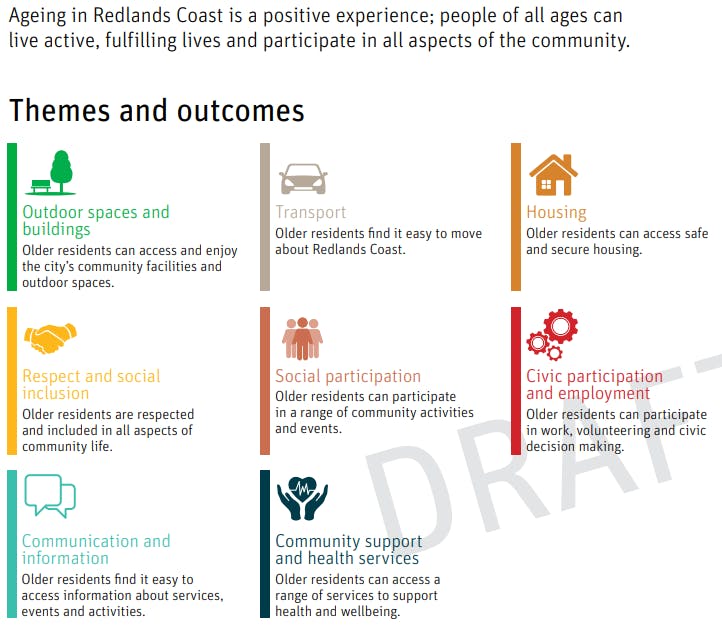 Ageing in Redlands Coast is a positive experience; people of all ages can live active, fulfilling lives and participate in all aspects of the community.

Themes and outcomes

Outdoor spaces and buildings
Older residents can access and enjoy the city's community facilities and outdoor spaces.

Transport
Older residents find it easy to move about Redlands Coast.

Housing
Older residents can access safe and secure housing.

Respect and social inclusion
Older residents are respected and included in all aspects of community life.

Social participation
Older residents can participate in a range of community activities and events.

Civic participation and employment
Older residents can participate in work, volunteering and civic decision making.

Communication and information
Older residents find it easy to access information about services, events and activities.

Community support and health services
Older residents can access a range of services to support health and wellbeing.

DRAFT